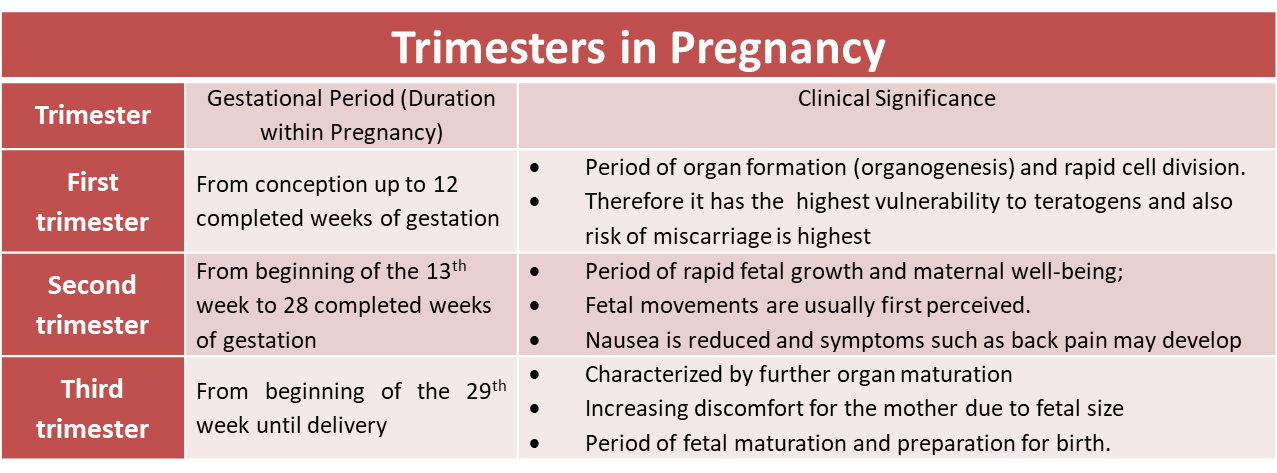 Trimesters in Pregnancy

| Trimester | Gestational Period (Duration within Pregnancy) | Clinical Significance |
|---|---|---|
| First trimester | From conception up to 12 completed weeks of gestation | • Period of organ formation (organogenesis) and rapid cell division. • Therefore it has the highest vulnerability to teratogens and also risk of miscarriage is highest |
| Second trimester | From beginning of the 13$^{th}$ week to 28 completed weeks of gestation | • Period of rapid fetal growth and maternal well-being; • Fetal movements are usually first perceived. • Nausea is reduced and symptoms such as back pain may develop |
| Third trimester | From beginning of the 29$^{th}$ week until delivery | • Characterized by further organ maturation • Increasing discomfort for the mother due to fetal size • Period of fetal maturation and preparation for birth. |